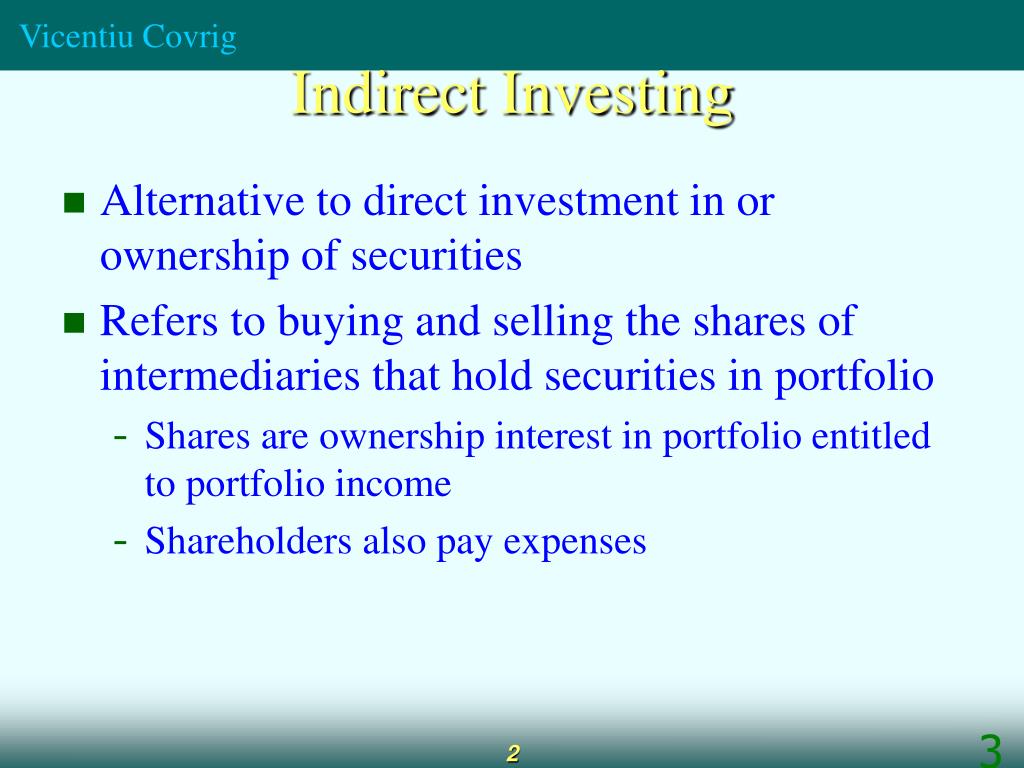 Vicentiu Covrig

Indirect Investing

- Alternative to direct investment in or ownership of securities
- Refers to buying and selling the shares of intermediaries that hold securities in portfolio
  - Shares are ownership interest in portfolio entitled to portfolio income
  - Shareholders also pay expenses

2

3